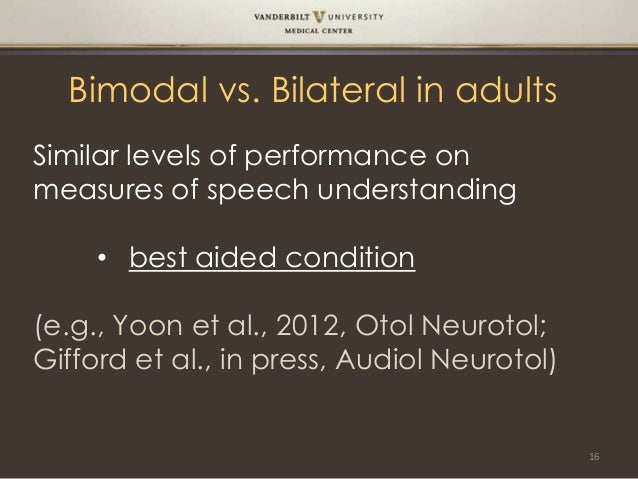 VANDERBILT UNIVERSITY
MEDICAL CENTER

Bimodal vs. Bilateral in adults

Similar levels of performance on measures of speech understanding

• best aided condition

(e.g., Yoon et al., 2012, Otol Neurotol; Gifford et al., in press, Audiol Neurotol)

16